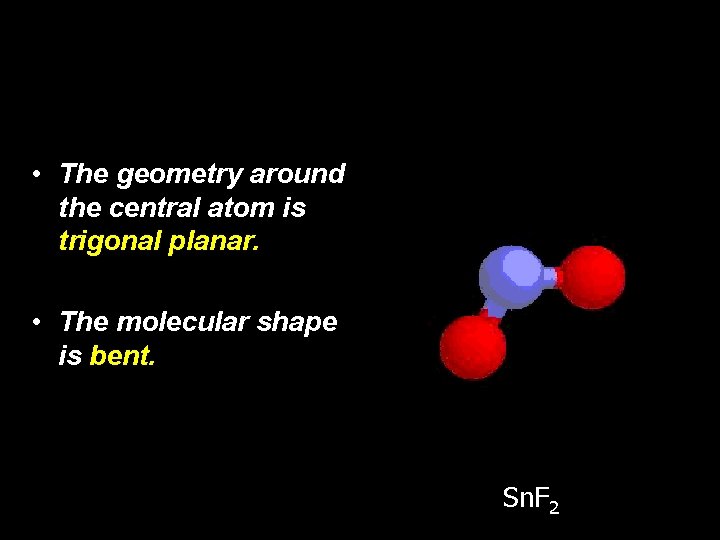 • The geometry around the central atom is trigonal planar.

• The molecular shape is bent.

$SnF_2$